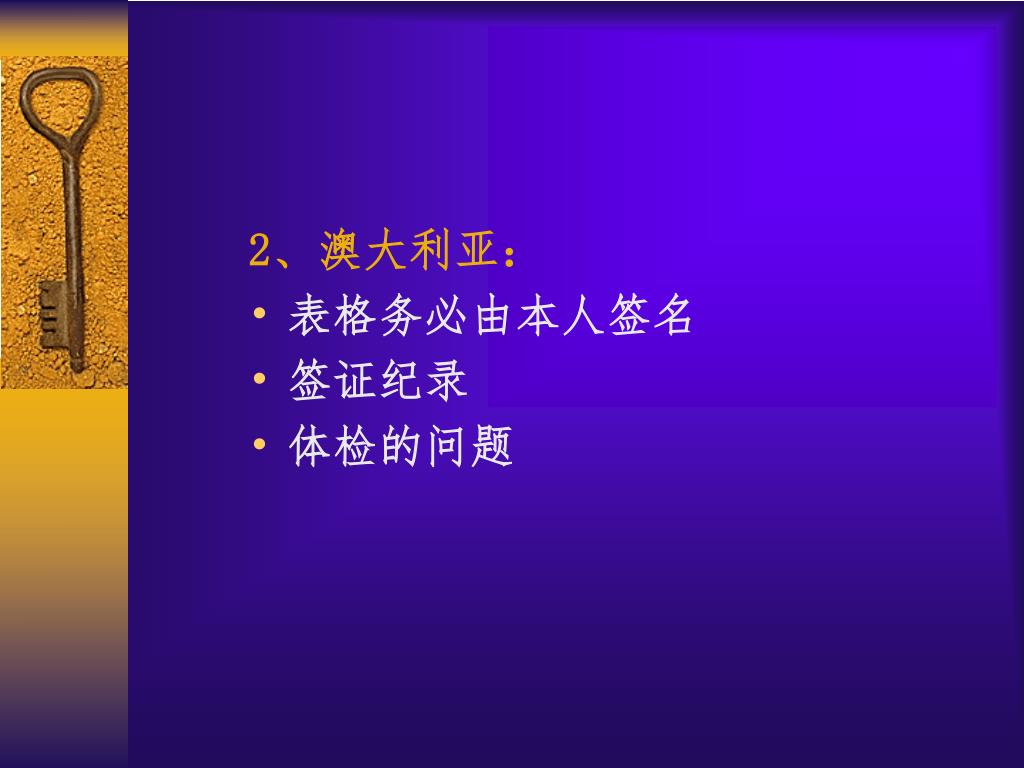 2、澳大利亚：
• 表格务必由本人签名
• 签证纪录
• 体检的问题